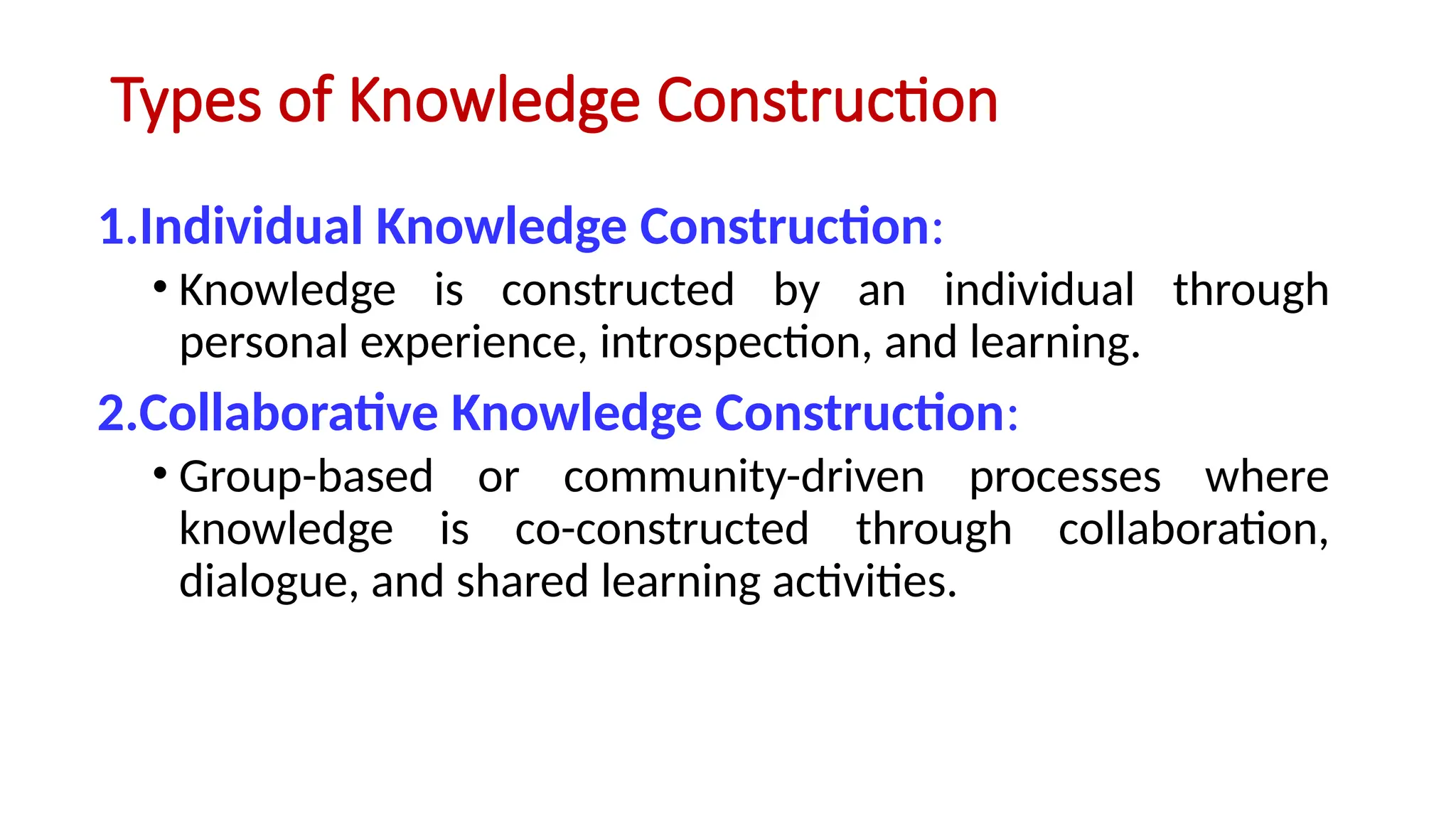 Types of Knowledge Construction

1.Individual Knowledge Construction:

• Knowledge is constructed by an individual through personal experience, introspection, and learning.

2.Collaborative Knowledge Construction:

• Group-based or community-driven processes where knowledge is co-constructed through collaboration, dialogue, and shared learning activities.